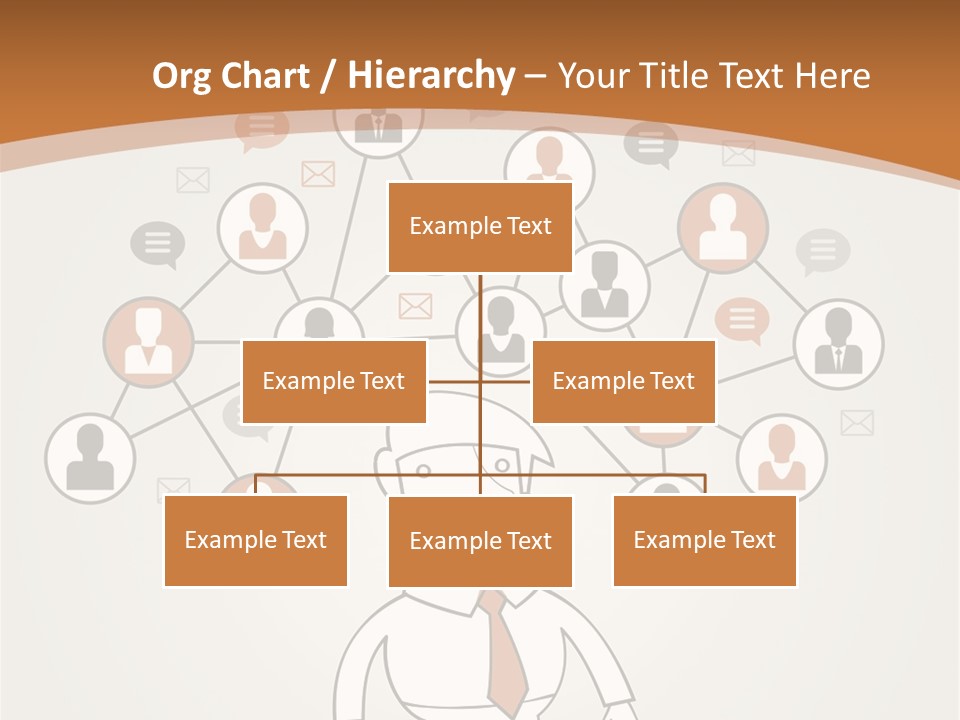 Org Chart / Hierarchy – Your Title Text Here

Example Text

Example Text

Example Text

Example Text

Example Text

Example Text